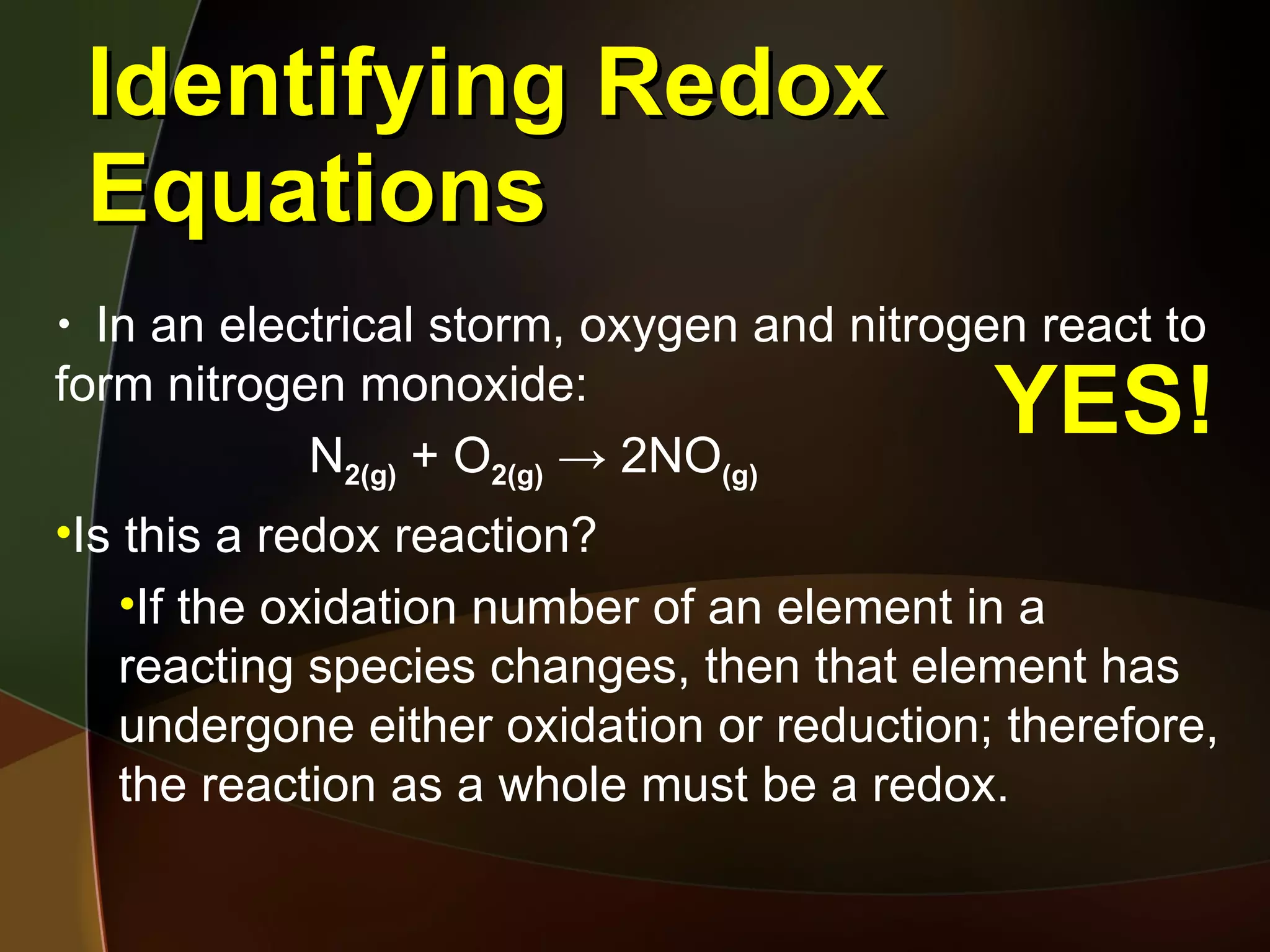 Identifying Redox Equations

• In an electrical storm, oxygen and nitrogen react to form nitrogen monoxide:

YES!

$N_{2(g)} + O_{2(g)} \rightarrow 2NO_{(g)}$

•Is this a redox reaction?

•If the oxidation number of an element in a reacting species changes, then that element has undergone either oxidation or reduction; therefore, the reaction as a whole must be a redox.